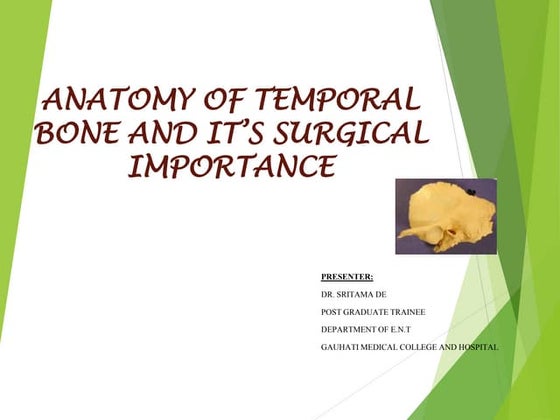 ANATOMY OF TEMPORAL BONE AND IT'S SURGICAL IMPORTANCE

PRESENTER:

DR. SRITAMA DE

POST GRADUATE TRAINEE

DEPARTMENT OF E.N.T

GAUHATI MEDICAL COLLEGE AND HOSPITAL